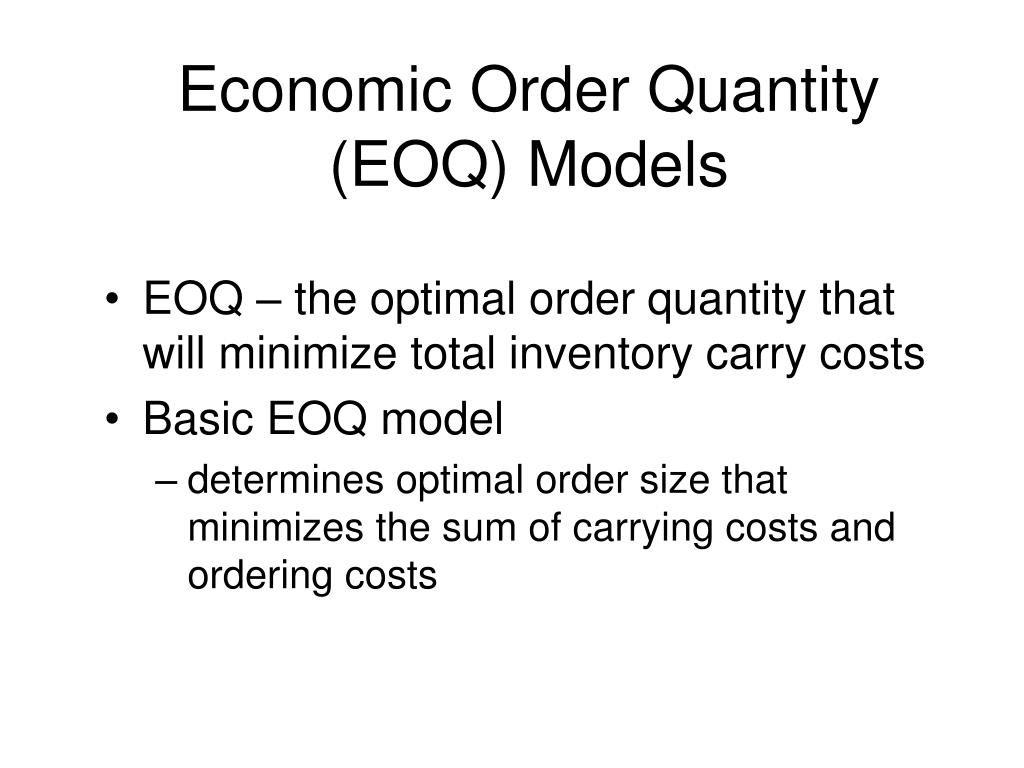 Economic Order Quantity (EOQ) Models

• EOQ – the optimal order quantity that will minimize total inventory carry costs
• Basic EOQ model
– determines optimal order size that minimizes the sum of carrying costs and ordering costs